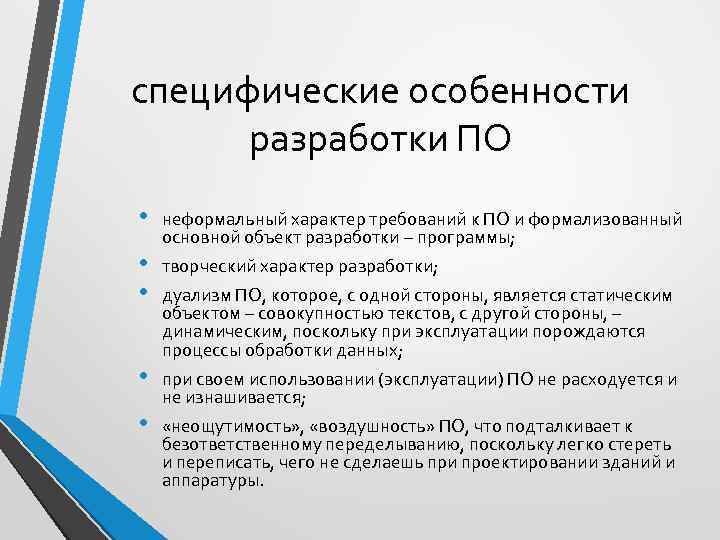 специфические особенности разработки ПО

• неформальный характер требований к ПО и формализованный основной объект разработки – программы;
• творческий характер разработки;
• дуализм ПО, которое, с одной стороны, является статическим объектом – совокупностью текстов, с другой стороны, – динамическим, поскольку при эксплуатации порождаются процессы обработки данных;
• при своем использовании (эксплуатации) ПО не расходуется и не изнашивается;
• «неощутимость», «воздушность» ПО, что подталкивает к безответственному переделыванию, поскольку легко стереть и переписать, чего не сделаешь при проектировании зданий и аппаратуры.